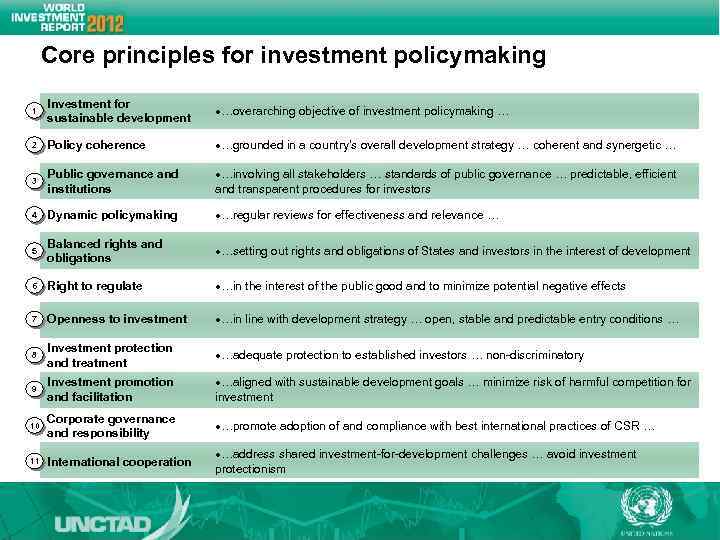 WORLD INVESTMENT REPORT 2012

Core principles for investment policymaking

| | | |
|---|---|---|
| 1 | Investment for sustainable development | •...overarching objective of investment policymaking ... |
| 2 | Policy coherence | •...grounded in a country's overall development strategy ... coherent and synergetic ... |
| 3 | Public governance and institutions | •...involving all stakeholders ... standards of public governance ... predictable, efficient and transparent procedures for investors |
| 4 | Dynamic policymaking | •...regular reviews for effectiveness and relevance ... |
| 5 | Balanced rights and obligations | •...setting out rights and obligations of States and investors in the interest of development |
| 6 | Right to regulate | •...in the interest of the public good and to minimize potential negative effects |
| 7 | Openness to investment | •...in line with development strategy ... open, stable and predictable entry conditions ... |
| 8 | Investment protection and treatment | •...adequate protection to established investors ... non-discriminatory |
| 9 | Investment promotion and facilitation | •...aligned with sustainable development goals ... minimize risk of harmful competition for investment |
| 10 | Corporate governance and responsibility | •...promote adoption of and compliance with best international practices of CSR ... |
| 11 | International cooperation | •...address shared investment-for-development challenges ... avoid investment protectionism |

UNCTAD

UNITED NATIONS